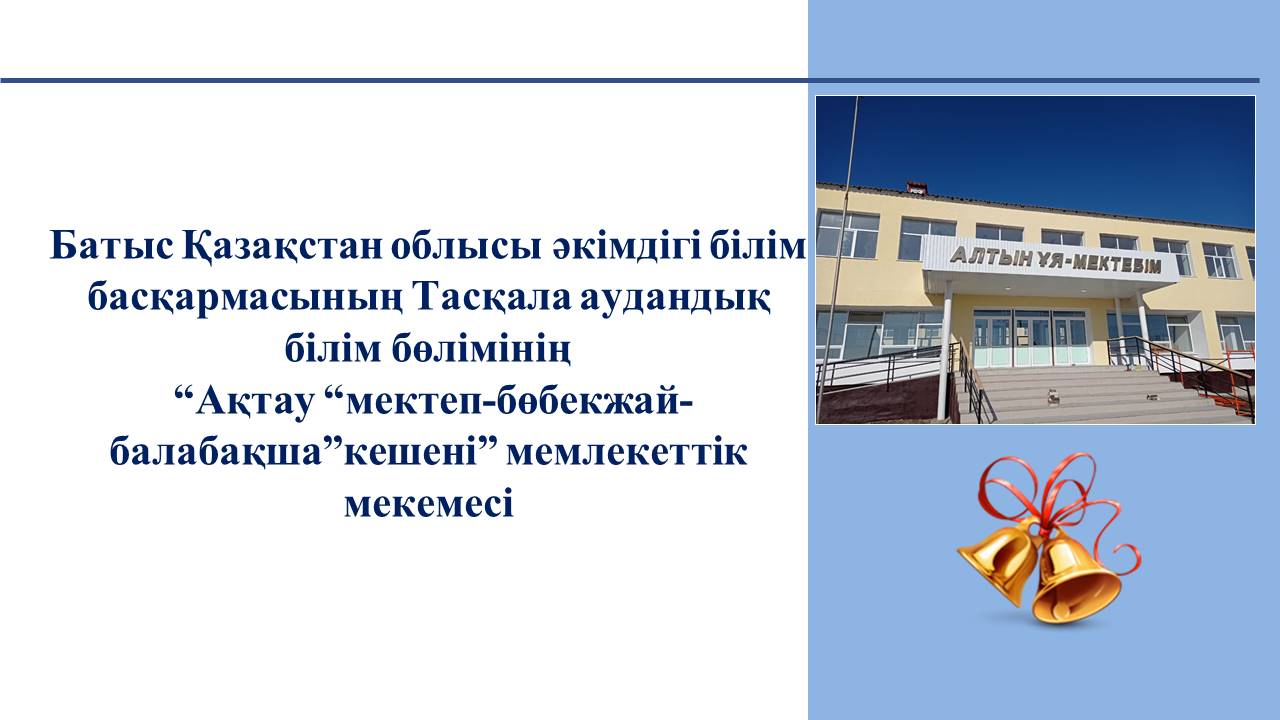 Батыс Қазақстан облысы әкімдігі білім басқармасының Тасқала аудандық білім бөлімінің
“Ақтау “мектеп-бөбекжай-балабақша”кешені” мемлекеттік мекемесі

АЛТЫН ҰЯ-МЕКТЕБІМ